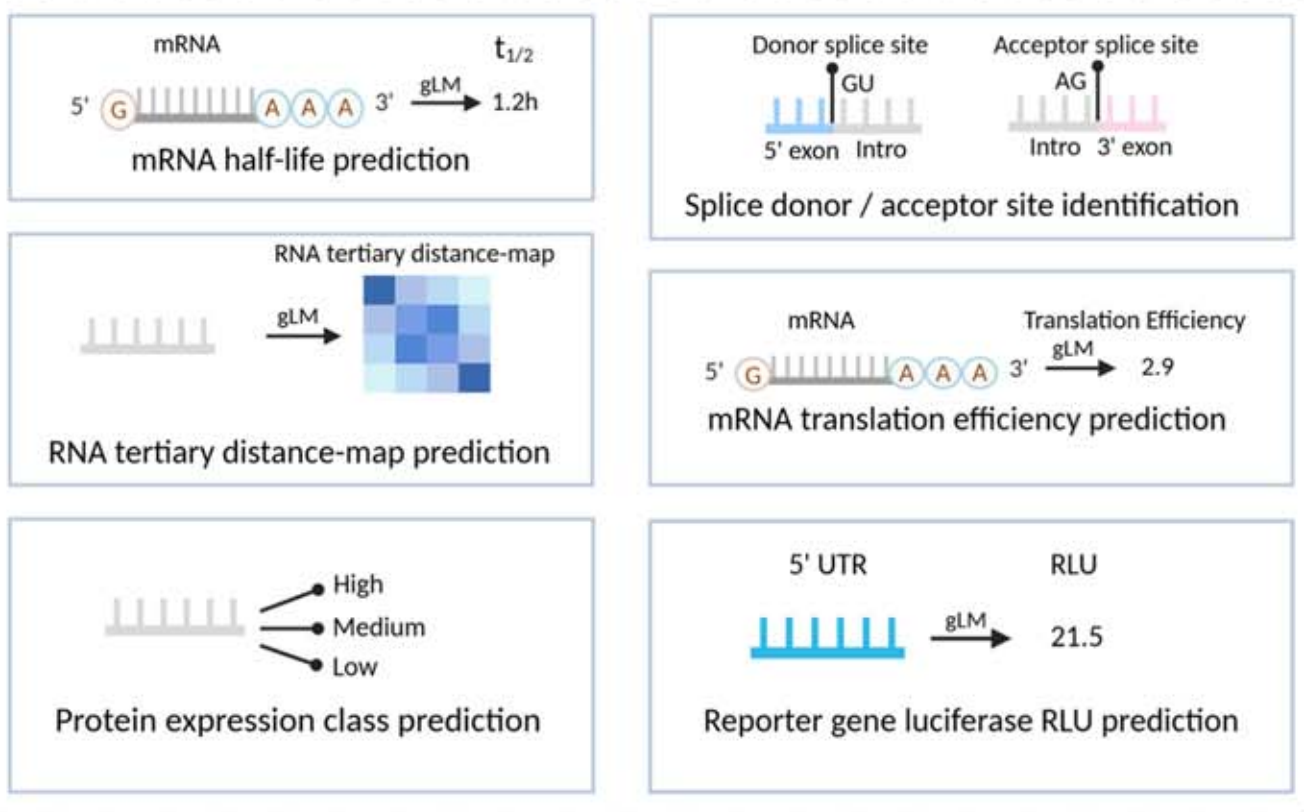 mRNA

$t_{1/2}$

5' G A A A 3' gLM 1.2h

mRNA half-life prediction

RNA tertiary distance-map

gLM

RNA tertiary distance-map prediction

High
Medium
Low

Protein expression class prediction

Donor splice site

GU

5' exon Intro

Acceptor splice site

AG

Intro 3' exon

Splice donor / acceptor site identification

mRNA

Translation Efficiency

5' G A A A 3' gLM 2.9

mRNA translation efficiency prediction

5' UTR

RLU

gLM

21.5

Reporter gene luciferase RLU prediction